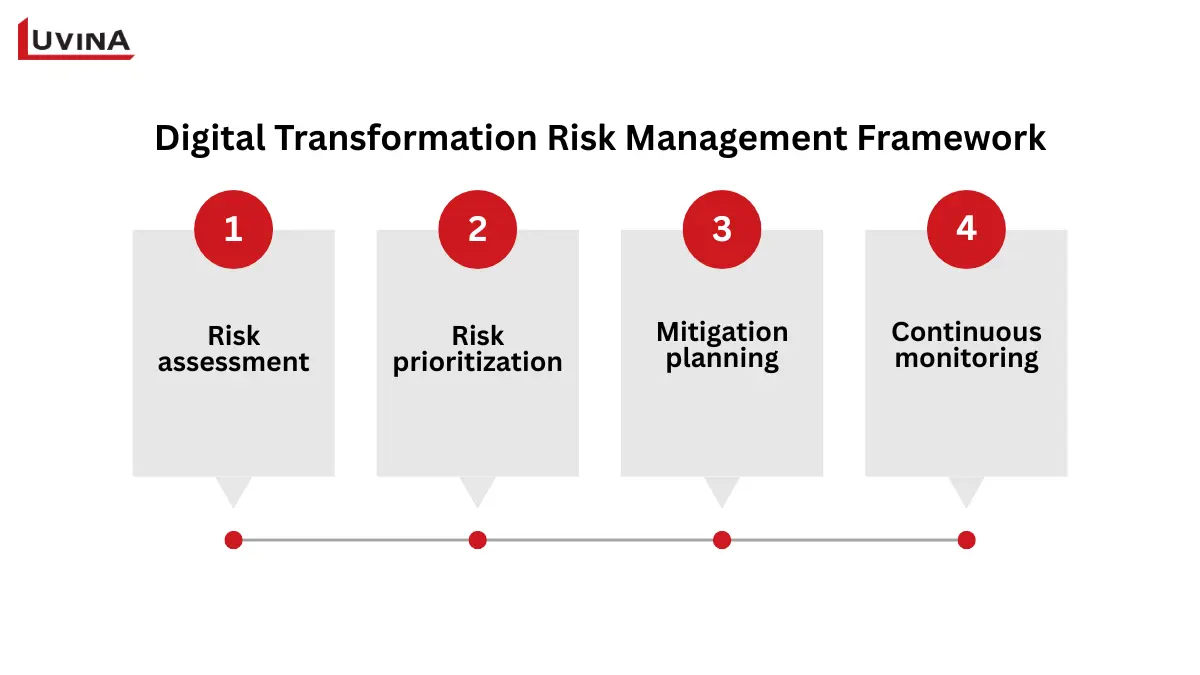 LUVINA

Digital Transformation Risk Management Framework

1

Risk assessment

2

Risk prioritization

3

Mitigation planning

4

Continuous monitoring